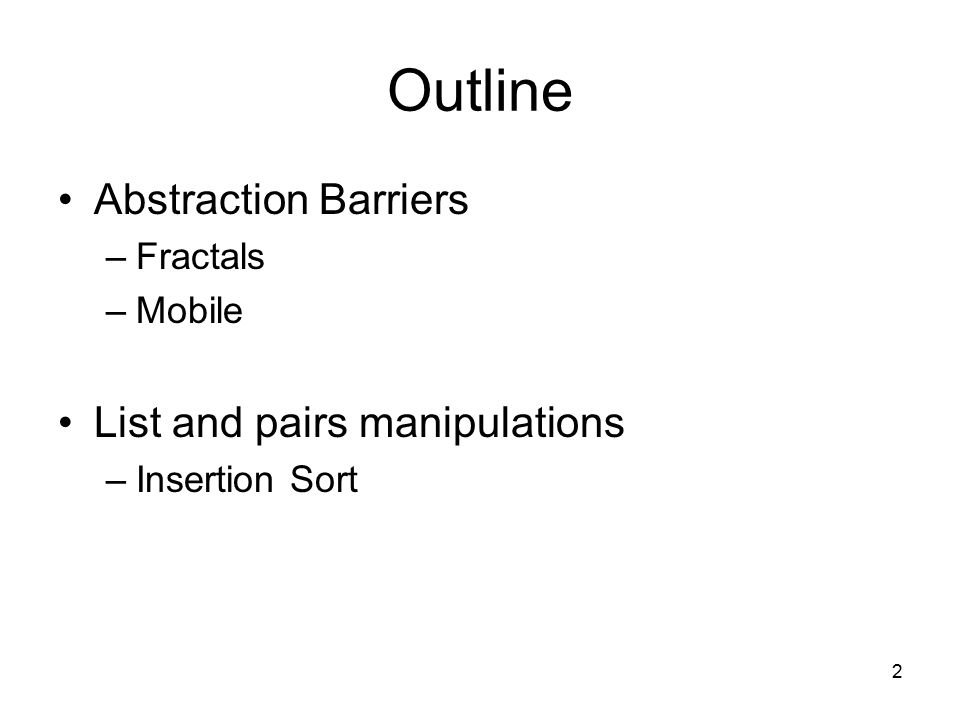 Outline

• Abstraction Barriers
– Fractals
– Mobile

• List and pairs manipulations
– Insertion Sort

2